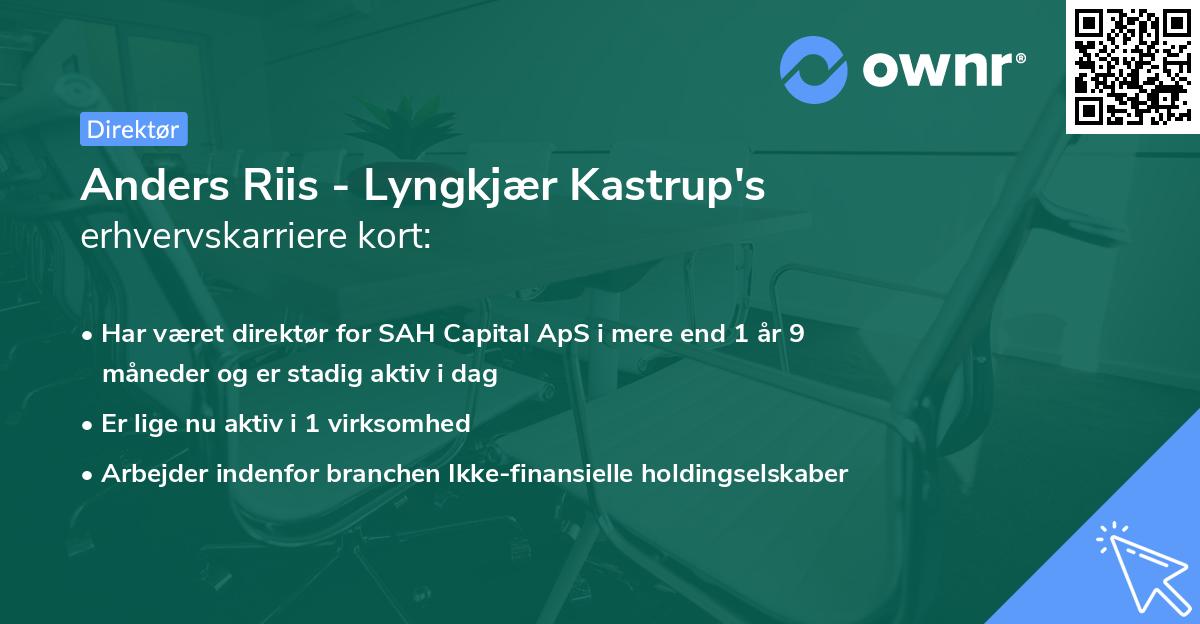 ownr®

Direktør

Anders Riis - Lyngkjær Kastrup's
erhvervskarriere kort:

• Har været direktør for SAH Capital ApS i mere end 1 år 9 måneder og er stadig aktiv i dag
• Er lige nu aktiv i 1 virksomhed
• Arbejder indenfor branchen Ikke-finansielle holdingselskaber